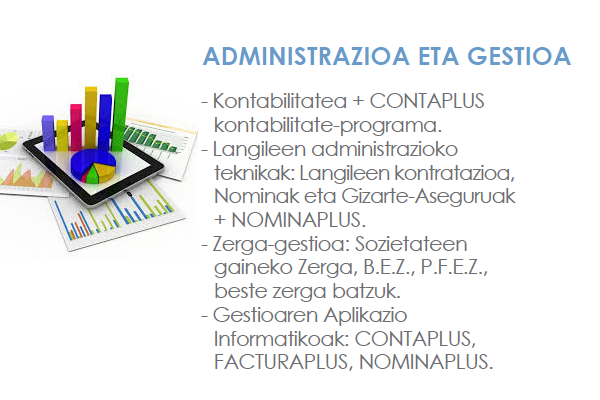 ADMINISTRAZIOA ETA GESTIOA

- Kontabilitatea + CONTAPLUS kontabilitate-programa.
- Langileen administrazioko teknikak: Langileen kontratazioa, Nominak eta Gizarte-Aseguruak + NOMINAPLUS.
- Zerga-gestioa: Sozietateen gaineko Zerga, B.E.Z., P.F.E.Z., beste zerga batzuk.
- Gestioaren Aplikazio Informatikoak: CONTAPLUS, FACTURAPLUS, NOMINAPLUS.